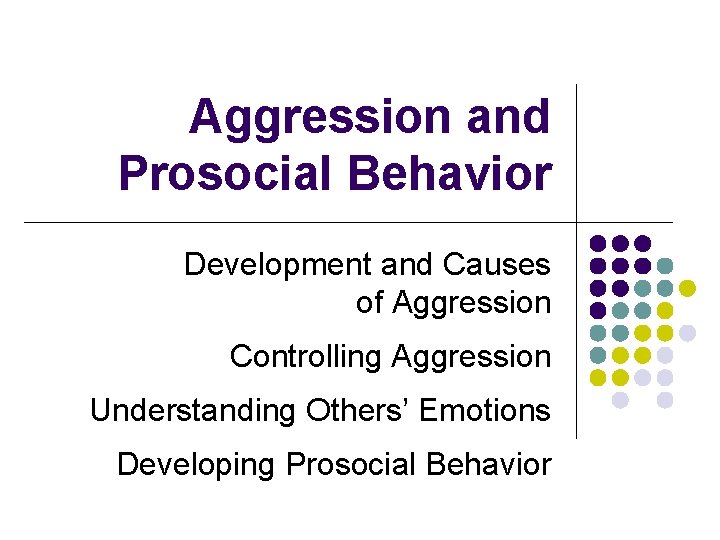 Aggression and Prosocial Behavior

Development and Causes of Aggression

Controlling Aggression

Understanding Others' Emotions

Developing Prosocial Behavior